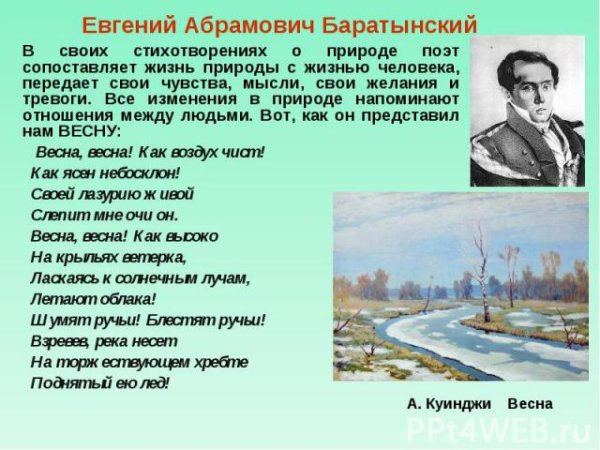 Евгений Абрамович Баратынский

В своих стихотворениях о природе поэт сопоставляет жизнь природы с жизнью человека, передает свои чувства, мысли, свои желания и тревоги. Все изменения в природе напоминают отношения между людьми. Вот, как он представил нам ВЕСНУ:

Весна, весна! Как воздух чист!
Как ясен небосклон!
Своей лазурию живой
Слепит мне очи он.
Весна, весна! Как высоко
На крыльях ветерка,
Ласкаясь к солнечным лучам,
Летают облака!
Шумят ручьи! Блестят ручьи!
Взревев, река несет
На торжествующем хребте
Поднятый ею лед!

А. Куинджи Весна

PPt4WEB.ru